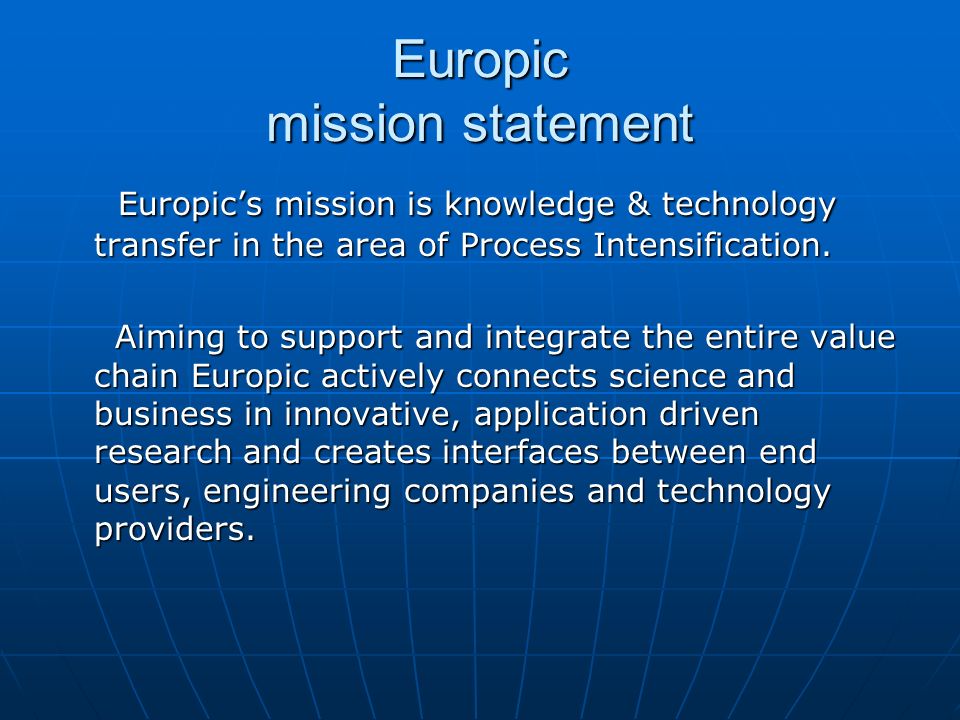 Europic
mission statement

Europic’s mission is knowledge & technology transfer in the area of Process Intensification.

Aiming to support and integrate the entire value chain Europic actively connects science and business in innovative, application driven research and creates interfaces between end users, engineering companies and technology providers.